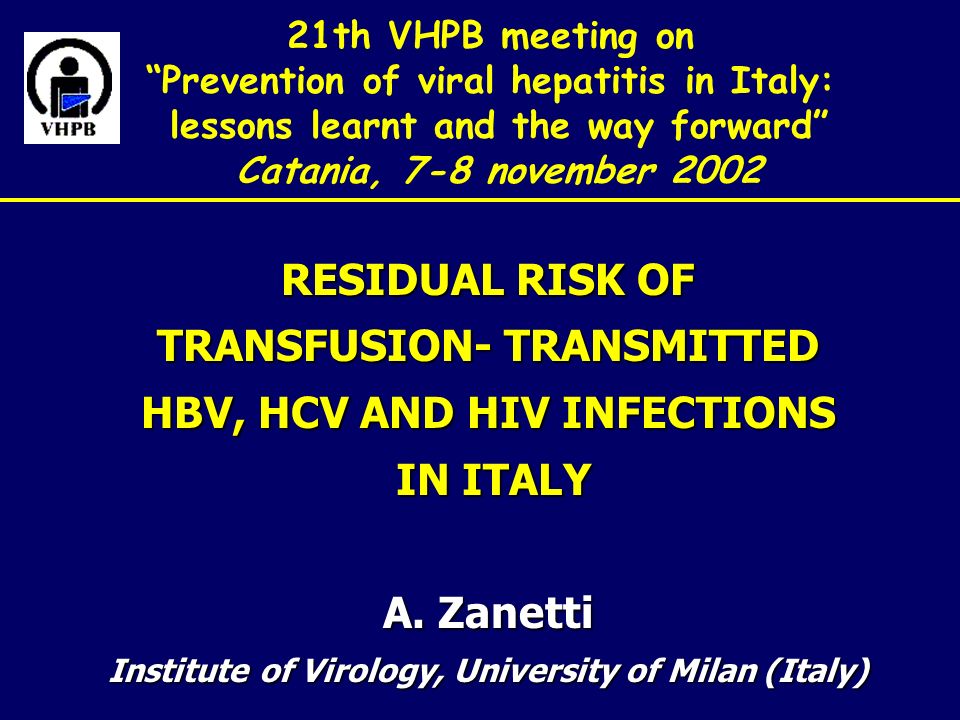 VHPB

21th VHPB meeting on
“Prevention of viral hepatitis in Italy: lessons learnt and the way forward”
Catania, 7-8 november 2002

RESIDUAL RISK OF TRANSFUSION- TRANSMITTED HBV, HCV AND HIV INFECTIONS IN ITALY

A. Zanetti

Institute of Virology, University of Milan (Italy)